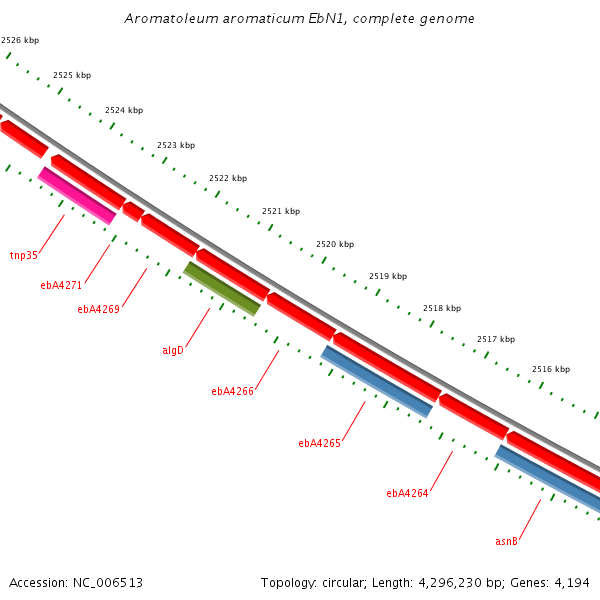 Aromatoleum aromaticum EbN1, complete genome

2526 kbp
2525 kbp
2524 kbp
2523 kbp
2522 kbp
2521 kbp
2520 kbp
2519 kbp
2518 kbp
2517 kbp
2516 kbp

tnp35
ebA4271
ebA4269
algD
ebA4266
ebA4265
ebA4264
asnB

Accession: NC_006513

Topology: circular; Length: 4,296,230 bp; Genes: 4,194